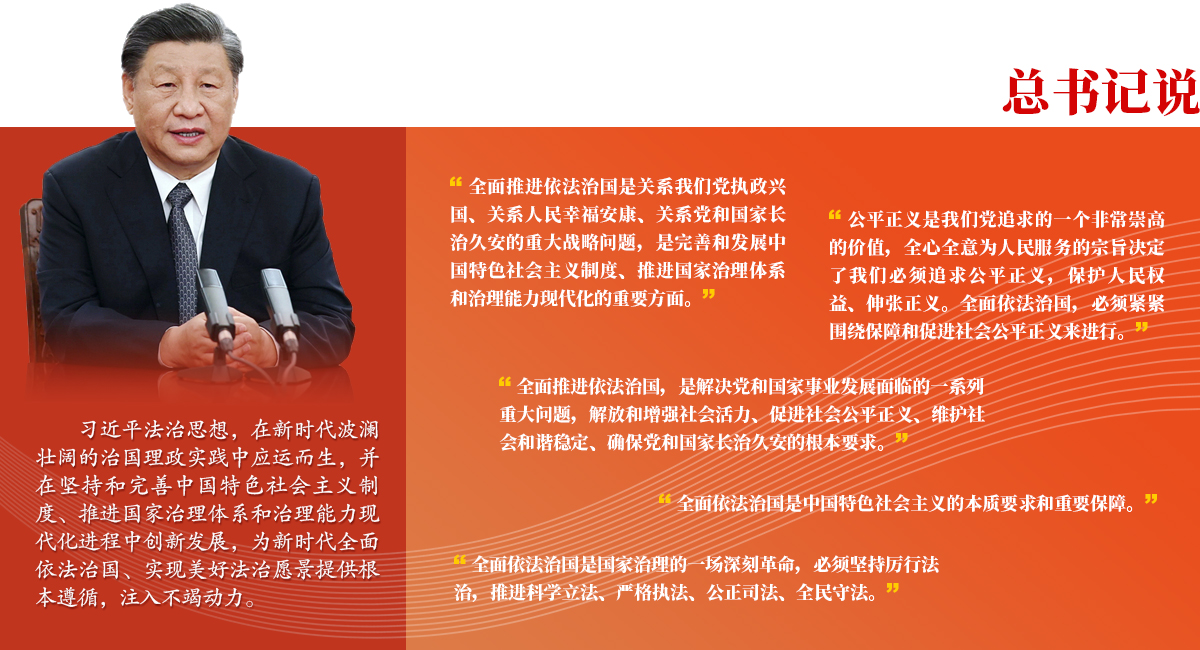 总书记说

习近平法治思想，在新时代波澜壮阔的治国理政实践中应运而生，并在坚持和完善中国特色社会主义制度、推进国家治理体系和治理能力现代化进程中创新发展，为新时代全面依法治国、实现美好法治愿景提供根本遵循，注入不竭动力。

“全面推进依法治国是关系我们党执政兴国、关系人民幸福安康、关系党和国家长治久安的重大战略问题，是完善和发展中国特色社会主义制度、推进国家治理体系和治理能力现代化的重要方面。”

“公平正义是我们党追求的一个非常崇高的价值，全心全意为人民服务的宗旨决定了我们必须追求公平正义，保护人民权益、伸张正义。全面依法治国，必须紧紧围绕保障和促进社会公平正义来进行。”

“全面推进依法治国，是解决党和国家事业发展面临的一系列重大问题，解放和增强社会活力、促进社会公平正义、维护社会和谐稳定、确保党和国家长治久安的根本要求。”

“全面依法治国是中国特色社会主义的本质要求和重要保障。”

“全面依法治国是国家治理的一场深刻革命，必须坚持厉行法治，推进科学立法、严格执法、公正司法、全民守法。”